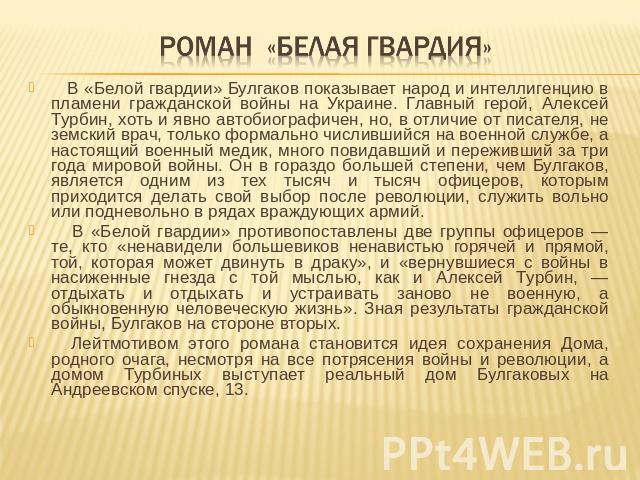 РОМАН «БЕЛАЯ ГВАРДИЯ»

В «Белой гвардии» Булгаков показывает народ и интеллигенцию в пламени гражданской войны на Украине. Главный герой, Алексей Турбин, хоть и явно автобиографичен, но, в отличие от писателя, не земский врач, только формально числившийся на военной службе, а настоящий военный медик, много повидавший и переживший за три года мировой войны. Он в гораздо большей степени, чем Булгаков, является одним из тех тысяч и тысяч офицеров, которым приходится делать свой выбор после революции, служить вольно или подневольно в рядах враждующих армий.

В «Белой гвардии» противопоставлены две группы офицеров — те, кто «ненавидели большевиков ненавистью горячей и прямой, той, которая может двинуть в драку», и «вернувшиеся с войны в насиженные гнезда с той мыслью, как и Алексей Турбин, — отдыхать и отдыхать и устраивать заново не военную, а обыкновенную человеческую жизнь». Зная результаты гражданской войны, Булгаков на стороне вторых.

Лейтмотивом этого романа становится идея сохранения Дома, родного очага, несмотря на все потрясения войны и революции, а домом Турбиных выступает реальный дом Булгаковых на Андреевском спуске, 13.

PPt4WEB.ru